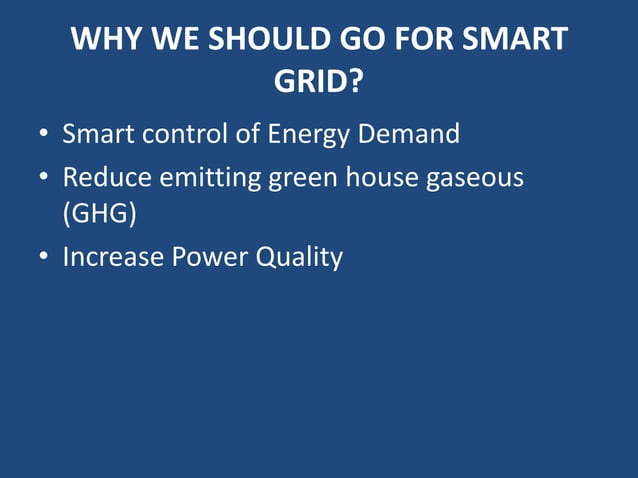 WHY WE SHOULD GO FOR SMART GRID?

• Smart control of Energy Demand
• Reduce emitting green house gaseous (GHG)
• Increase Power Quality